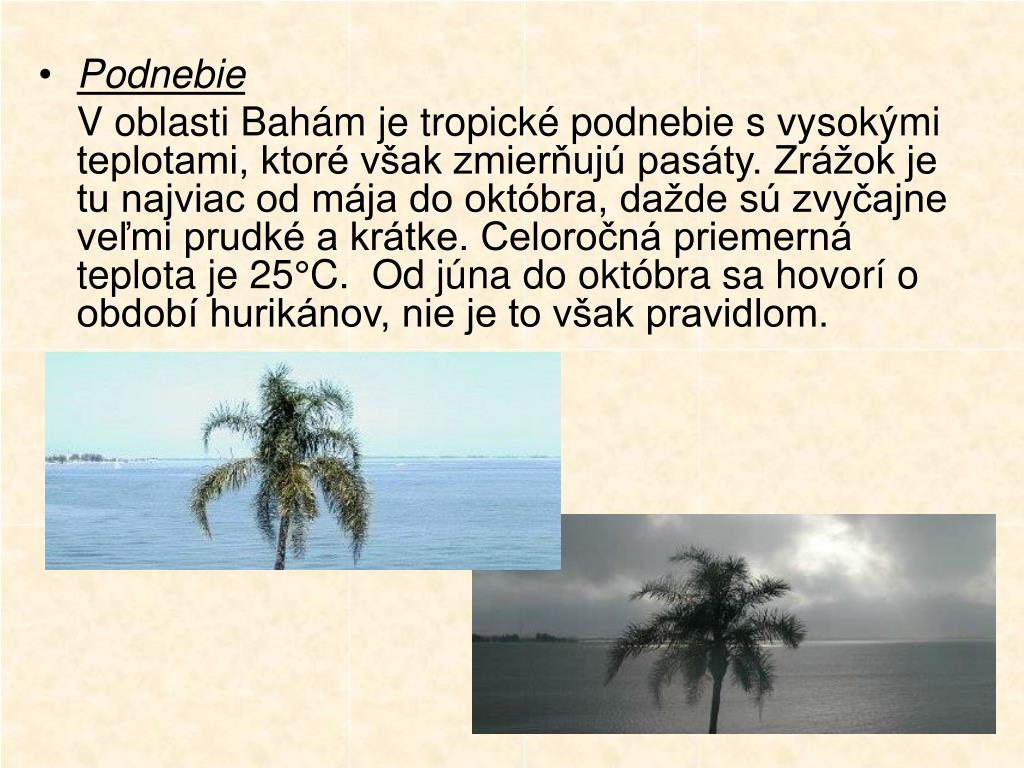 • Podnebie

V oblasti Bahám je tropické podnebie s vysokými teplotami, ktoré však zmierňujú pasáty. Zrážok je tu najviac od mája do októbra, dažde sú zvyčajne veľmi prudké a krátke. Celoročná priemerná teplota je 25°C. Od júna do októbra sa hovorí o období hurikánov, nie je to však pravidlom.